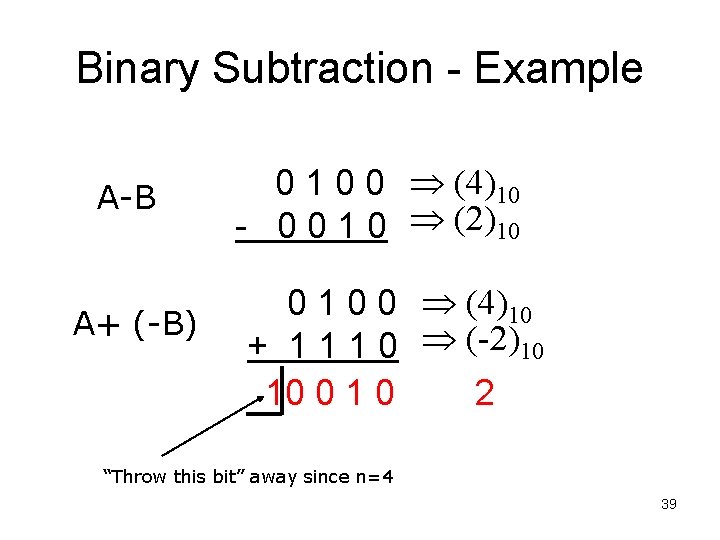 Binary Subtraction - Example

A-B

0 1 0 0 $\Rightarrow (4)_{10}$
- 0 0 1 0 $\Rightarrow (2)_{10}$

A+ (-B)

0 1 0 0 $\Rightarrow (4)_{10}$
+ 1 1 1 0 $\Rightarrow (-2)_{10}$
1 0 0 1 0 2

"Throw this bit" away since n=4

39